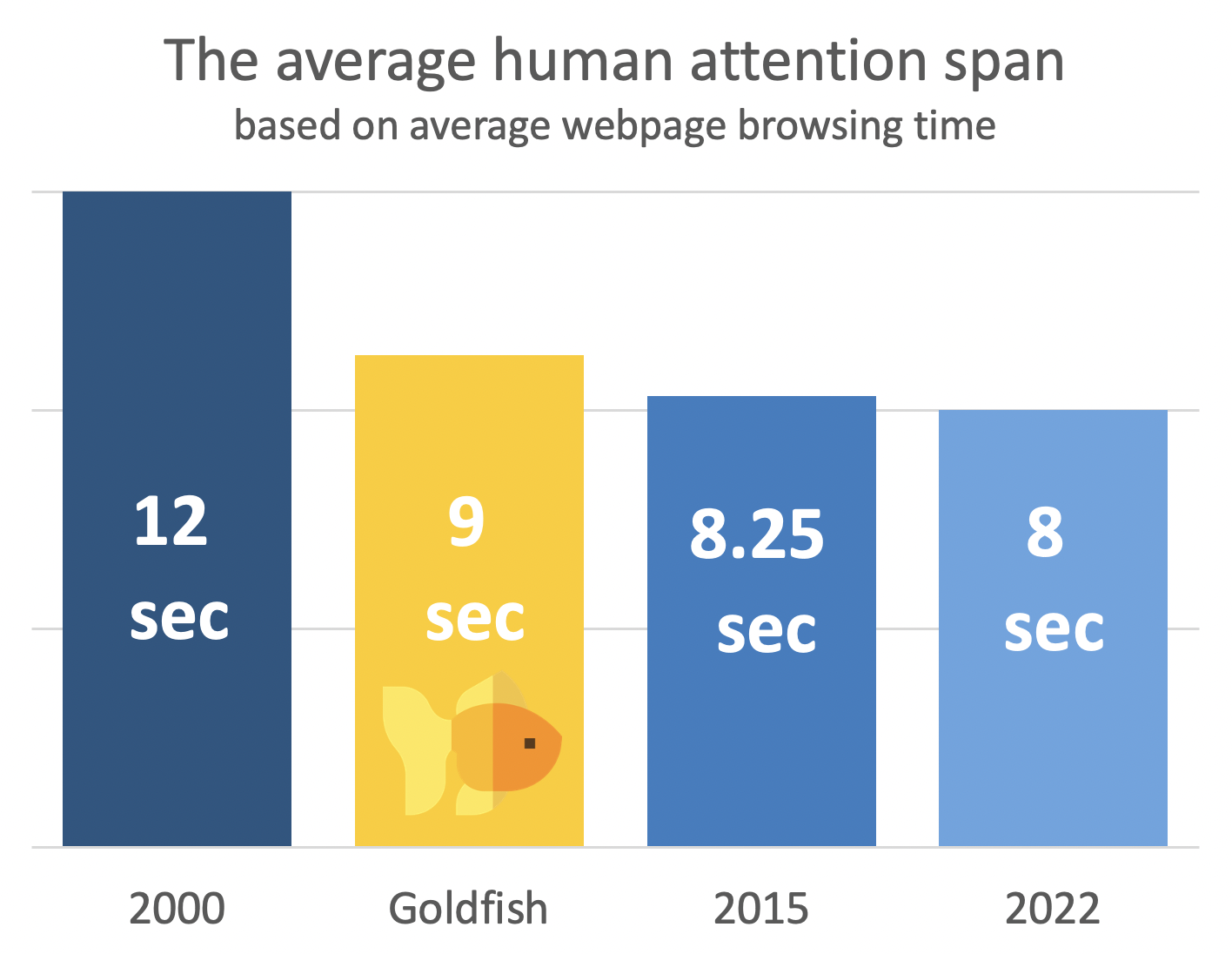 The average human attention span
based on average webpage browsing time

12 sec

9 sec

8.25 sec

8 sec

2000

Goldfish

2015

2022